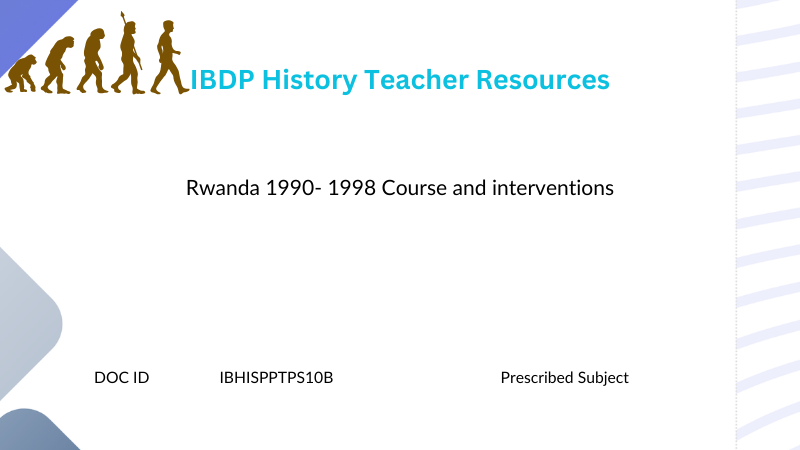 IBDP History Teacher Resources

Rwanda 1990- 1998 Course and interventions

DOC ID IBHISPPTPS10B Prescribed Subject